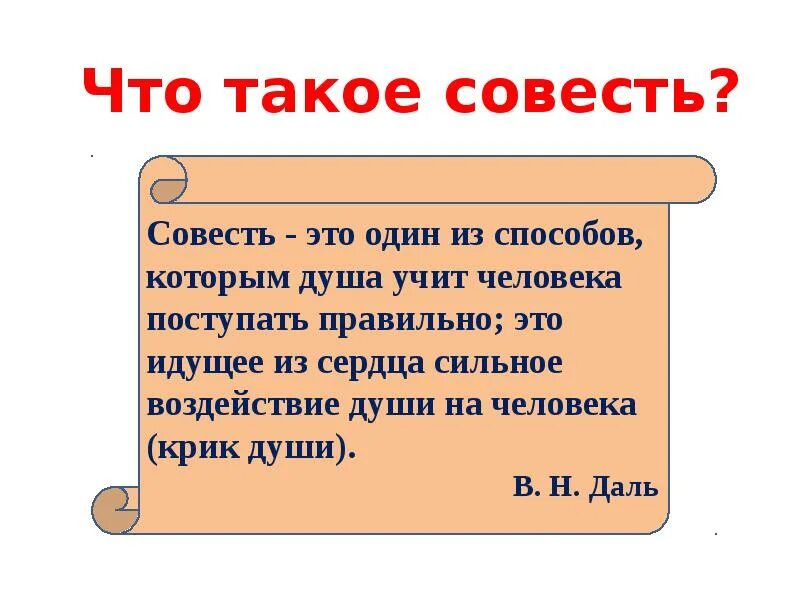 Что такое совесть?

Совесть - это один из способов, которым душа учит человека поступать правильно; это идущее из сердца сильное воздействие души на человека (крик души).

В. Н. Даль